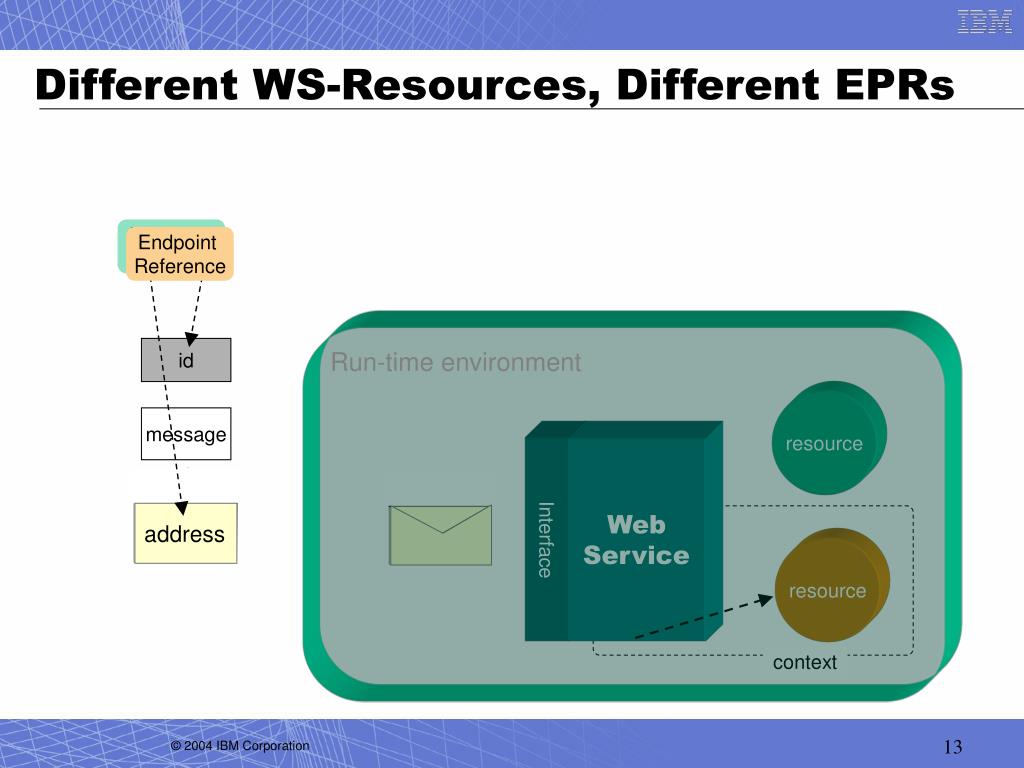 IBM

Different WS-Resources, Different EPRs

Endpoint Reference

id

message

address

Run-time environment

Interface

Web Service

resource

resource

context

© 2004 IBM Corporation

13